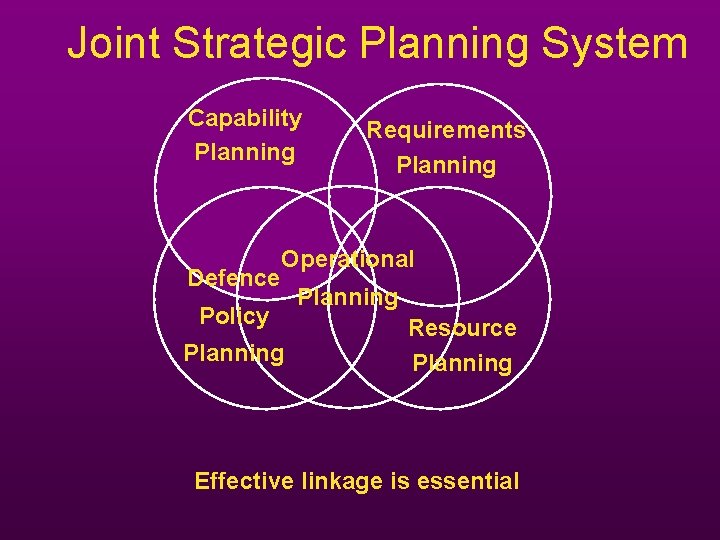 Joint Strategic Planning System

Capability Planning

Requirements Planning

Operational Planning

Defence Policy Planning

Resource Planning

Effective linkage is essential